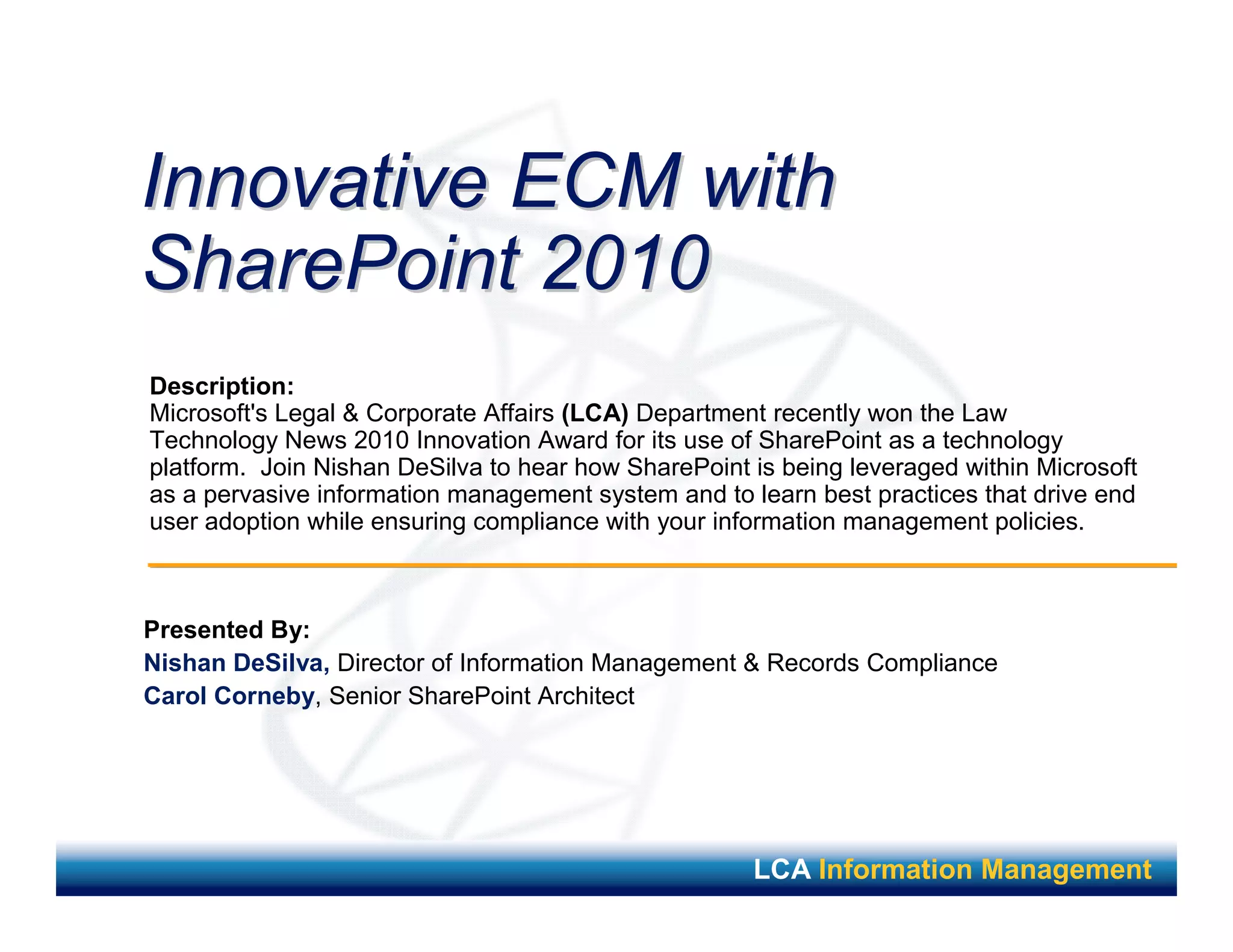 Innovative ECM with SharePoint 2010

Description:
Microsoft's Legal & Corporate Affairs (LCA) Department recently won the Law Technology News 2010 Innovation Award for its use of SharePoint as a technology platform. Join Nishan DeSilva to hear how SharePoint is being leveraged within Microsoft as a pervasive information management system and to learn best practices that drive end user adoption while ensuring compliance with your information management policies.

Presented By:
Nishan DeSilva, Director of Information Management & Records Compliance
Carol Corneby, Senior SharePoint Architect

LCA Information Management